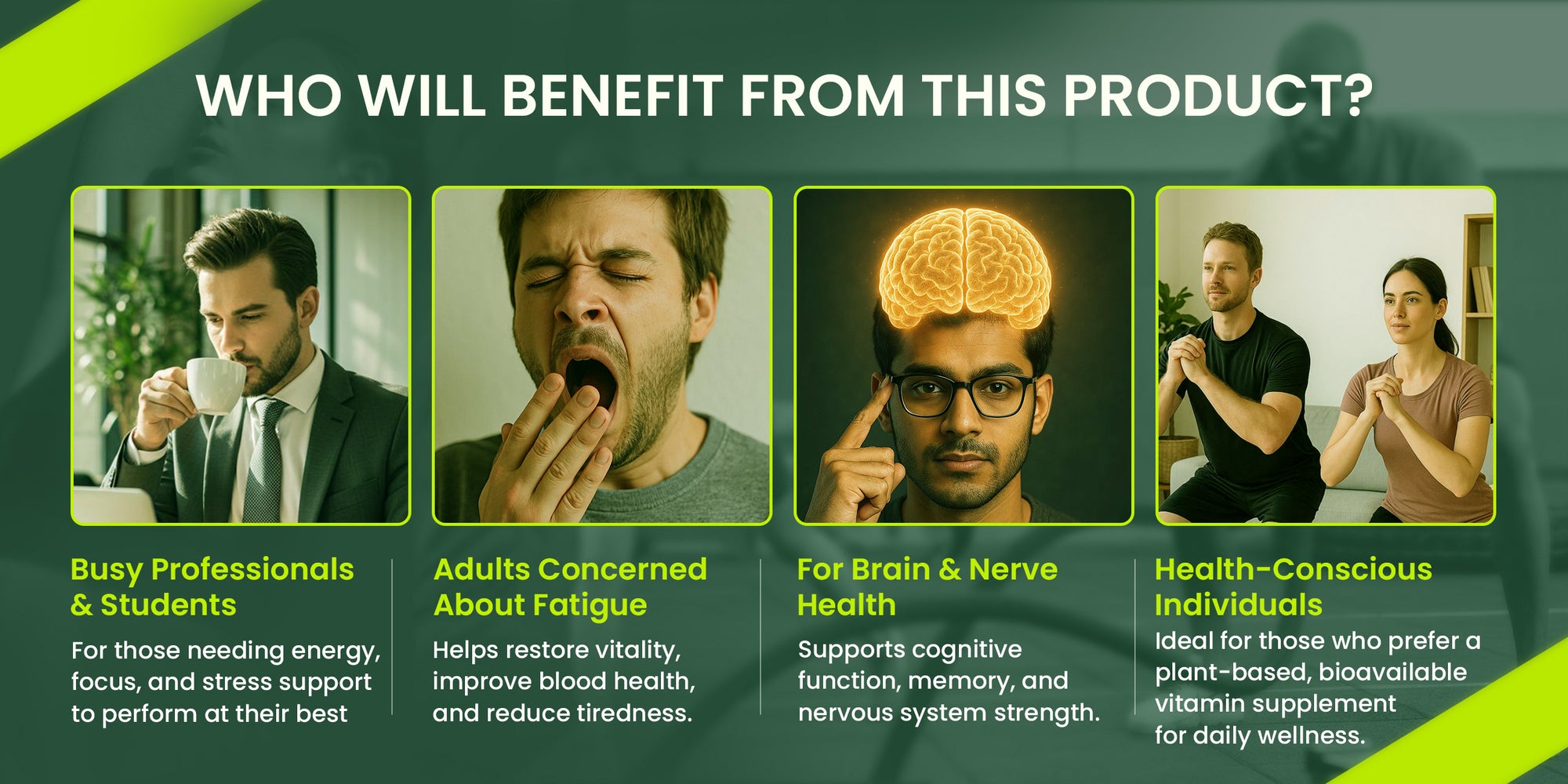 WHO WILL BENEFIT FROM THIS PRODUCT?

Busy Professionals & Students

For those needing energy, focus, and stress support to perform at their best

Adults Concerned About Fatigue

Helps restore vitality, improve blood health, and reduce tiredness.

For Brain & Nerve Health

Supports cognitive function, memory, and nervous system strength.

Health-Conscious Individuals

Ideal for those who prefer a plant-based, bioavailable vitamin supplement for daily wellness.